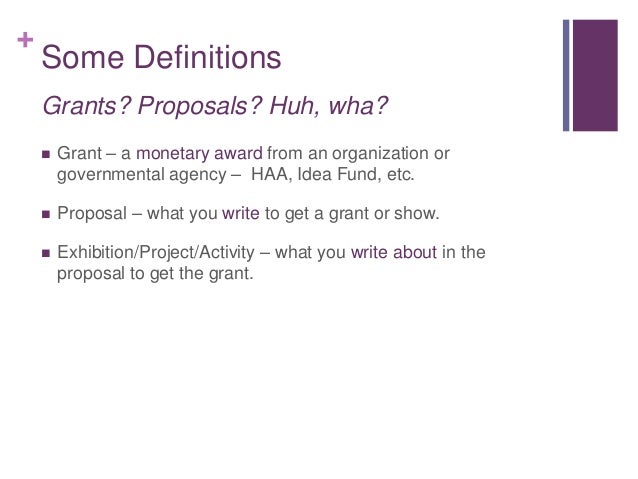 +
Some Definitions

Grants? Proposals? Huh, wha?

■ Grant – a monetary award from an organization or governmental agency – HAA, Idea Fund, etc.

■ Proposal – what you write to get a grant or show.

■ Exhibition/Project/Activity – what you write about in the proposal to get the grant.